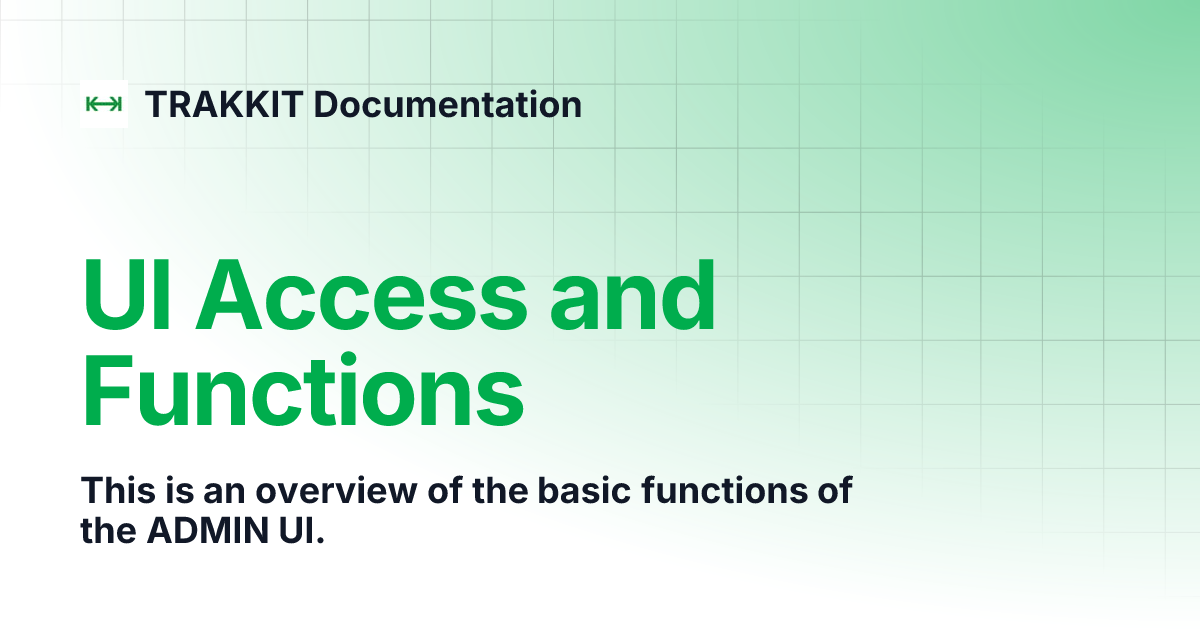 TRAKKIT Documentation

UI Access and Functions

This is an overview of the basic functions of the ADMIN UI.